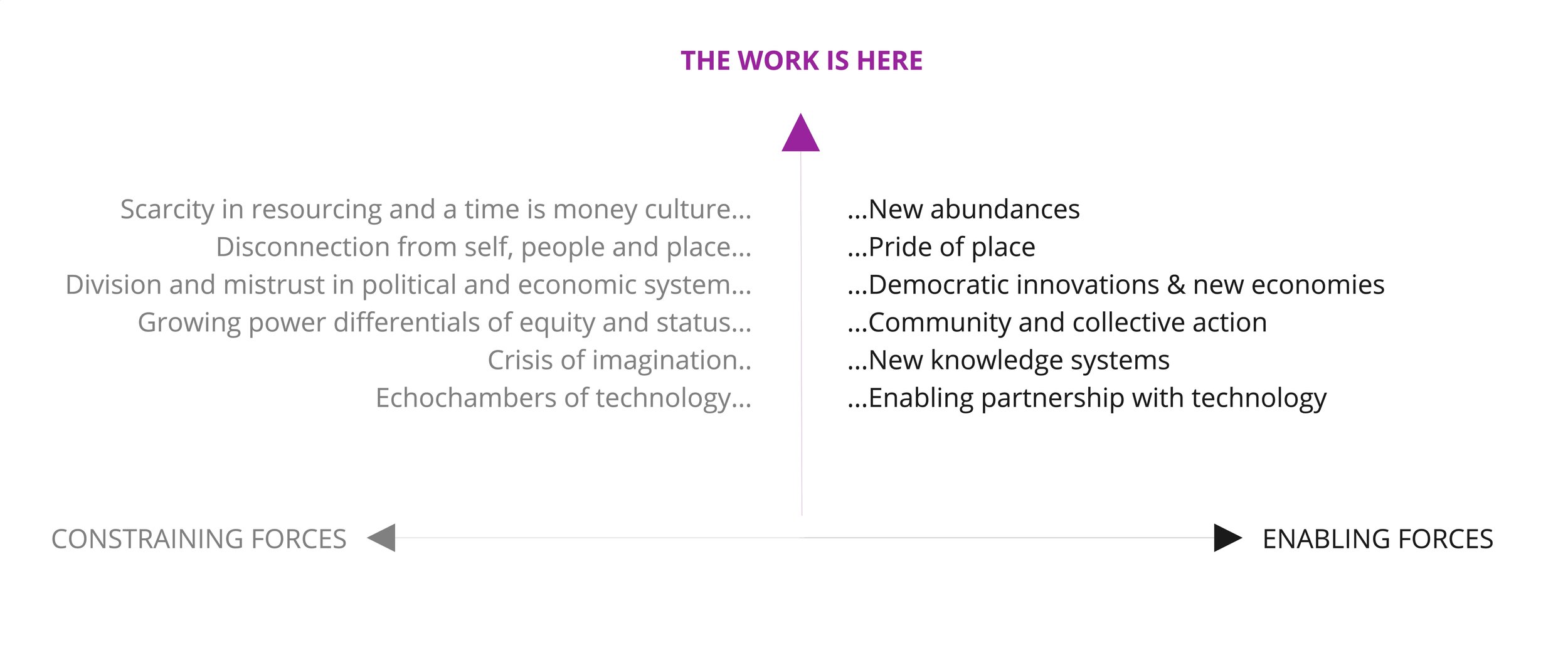 THE WORK IS HERE

Scarcity in resourcing and a time is money culture...
Disconnection from self, people and place...
Division and mistrust in political and economic system...
Growing power differentials of equity and status...
Crisis of imagination..
Echochambers of technology...

...New abundances
...Pride of place
...Democratic innovations & new economies
...Community and collective action
...New knowledge systems
...Enabling partnership with technology

CONSTRAINING FORCES

ENABLING FORCES